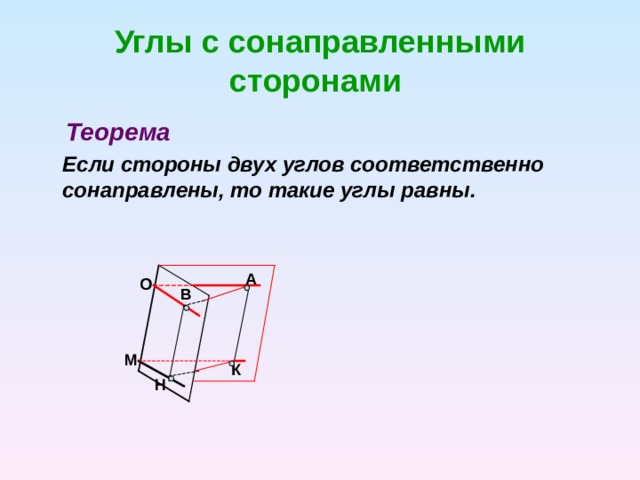 Углы с сонаправленными сторонами

Теорема

Если стороны двух углов соответственно сонаправлены, то такие углы равны.

О
А
В
М
К
Н